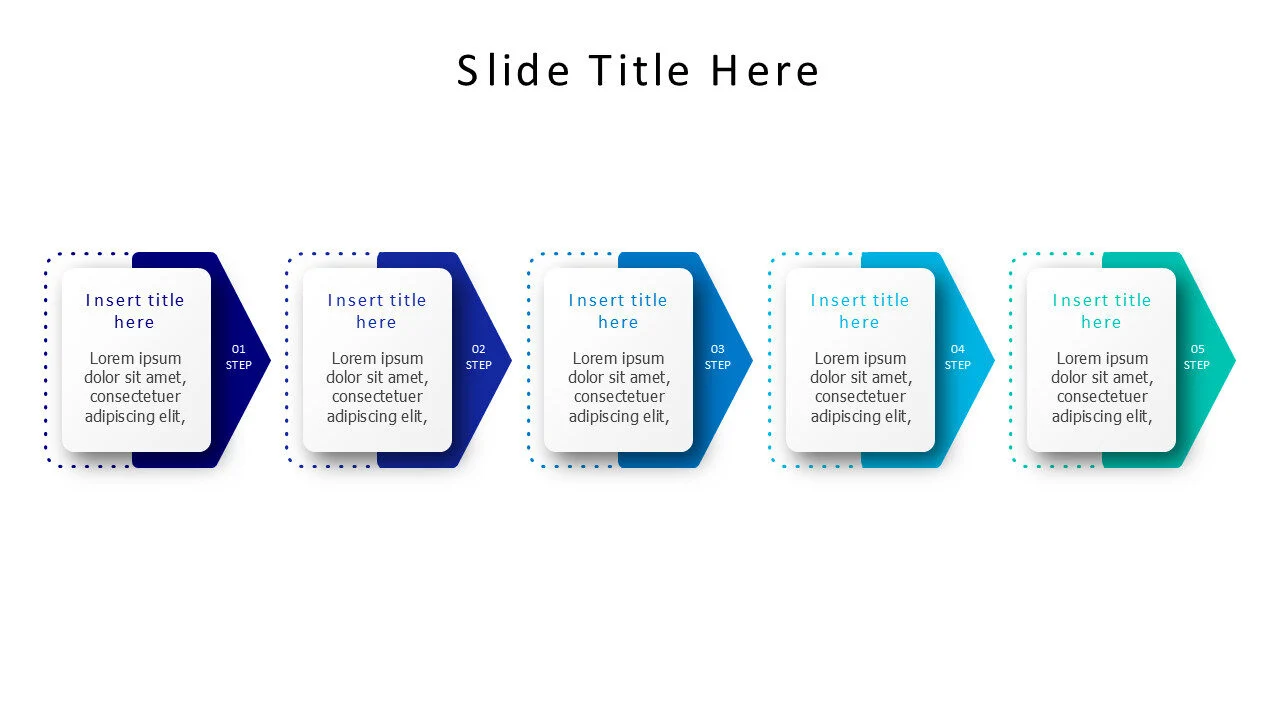 Slide Title Here

Insert title here

Lorem ipsum dolor sit amet, consectetuer adipiscing elit,

01 STEP

Insert title here

Lorem ipsum dolor sit amet, consectetuer adipiscing elit,

02 STEP

Insert title here

Lorem ipsum dolor sit amet, consectetuer adipiscing elit,

03 STEP

Insert title here

Lorem ipsum dolor sit amet, consectetuer adipiscing elit,

04 STEP

Insert title here

Lorem ipsum dolor sit amet, consectetuer adipiscing elit,

05 STEP